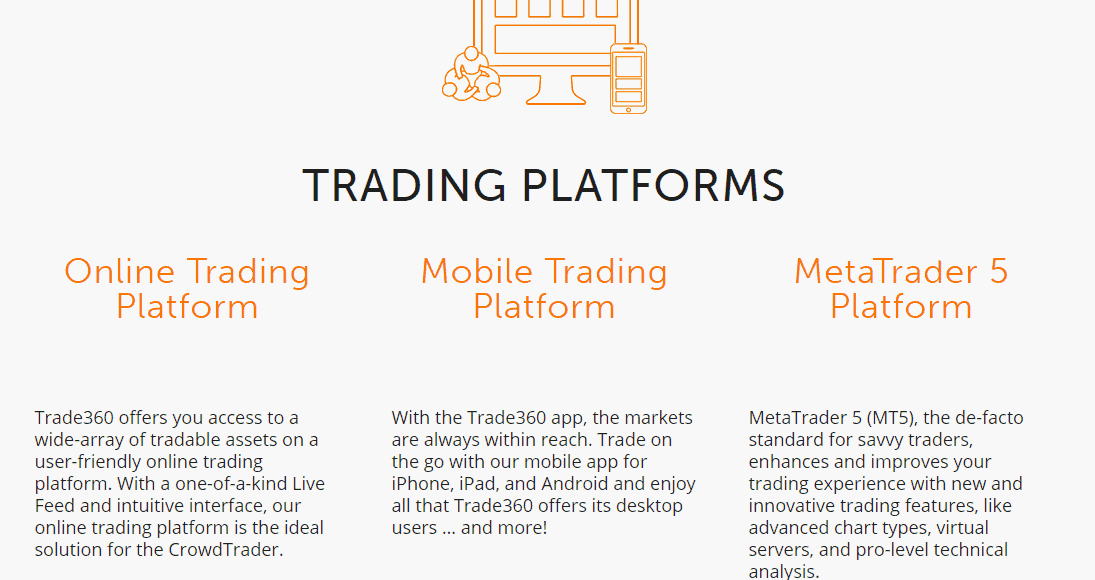 TRADING PLATFORMS

Online Trading Platform

Trade360 offers you access to a wide-array of tradable assets on a user-friendly online trading platform. With a one-of-a-kind Live Feed and intuitive interface, our online trading platform is the ideal solution for the CrowdTrader.

Mobile Trading Platform

With the Trade360 app, the markets are always within reach. Trade on the go with our mobile app for iPhone, iPad, and Android and enjoy all that Trade360 offers its desktop users ... and more!

MetaTrader 5 Platform

MetaTrader 5 (MT5), the de-facto standard for savvy traders, enhances and improves your trading experience with new and innovative trading features, like advanced chart types, virtual servers, and pro-level technical analysis.